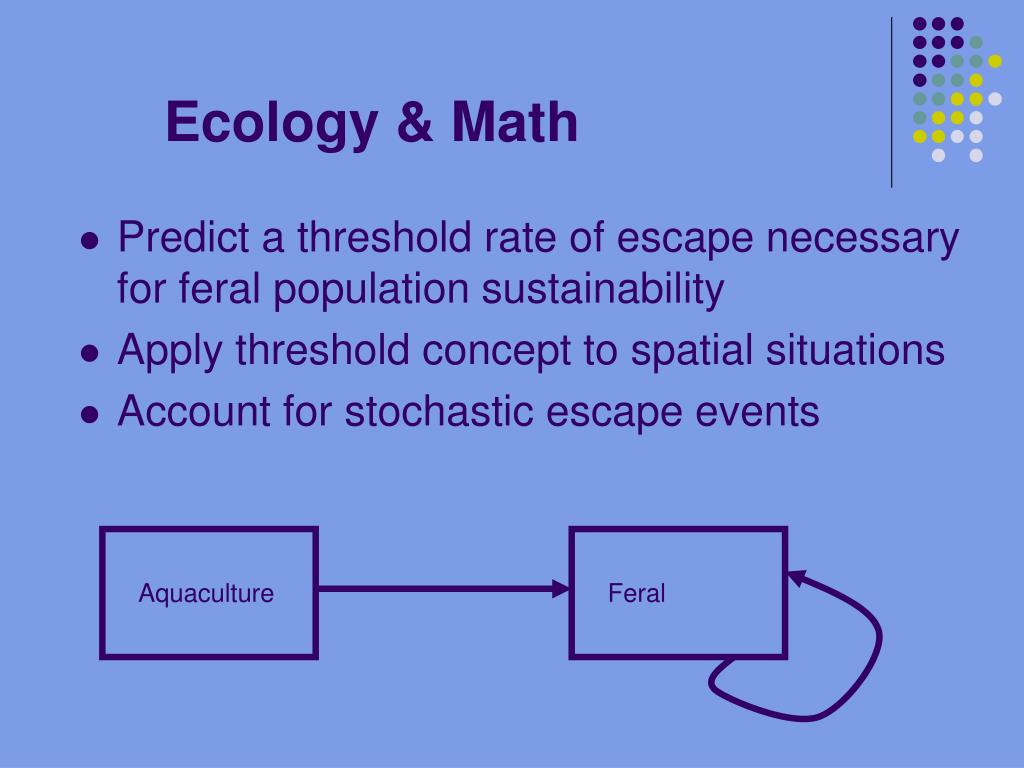 Ecology & Math

- Predict a threshold rate of escape necessary for feral population sustainability
- Apply threshold concept to spatial situations
- Account for stochastic escape events

Aquaculture

Feral